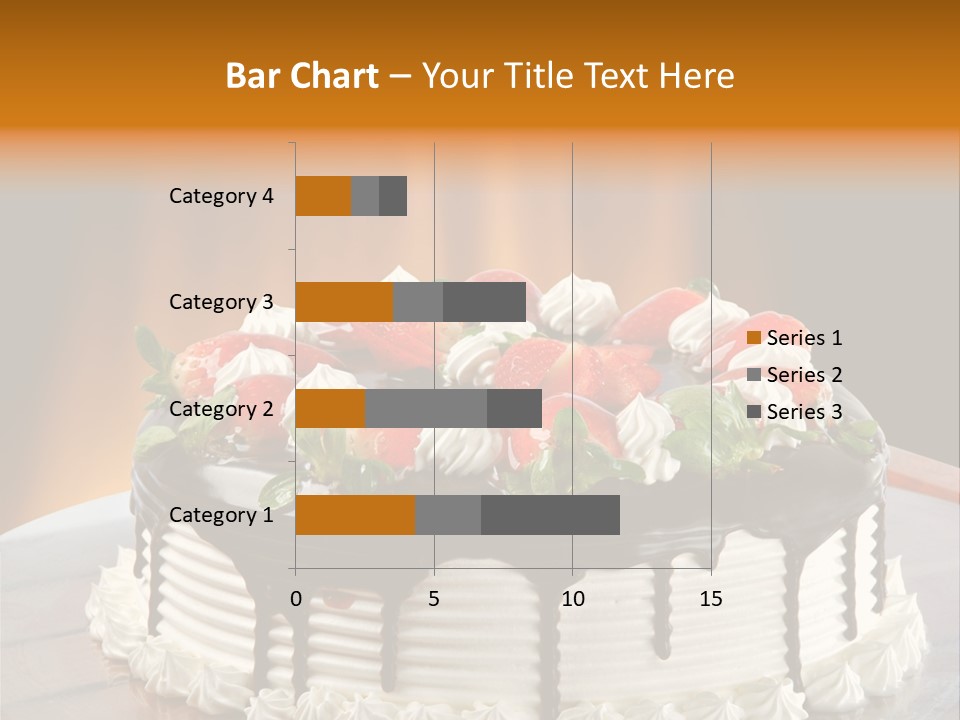 Bar Chart – Your Title Text Here

Category 4
Category 3
Category 2
Category 1

0
5
10
15

Series 1
Series 2
Series 3